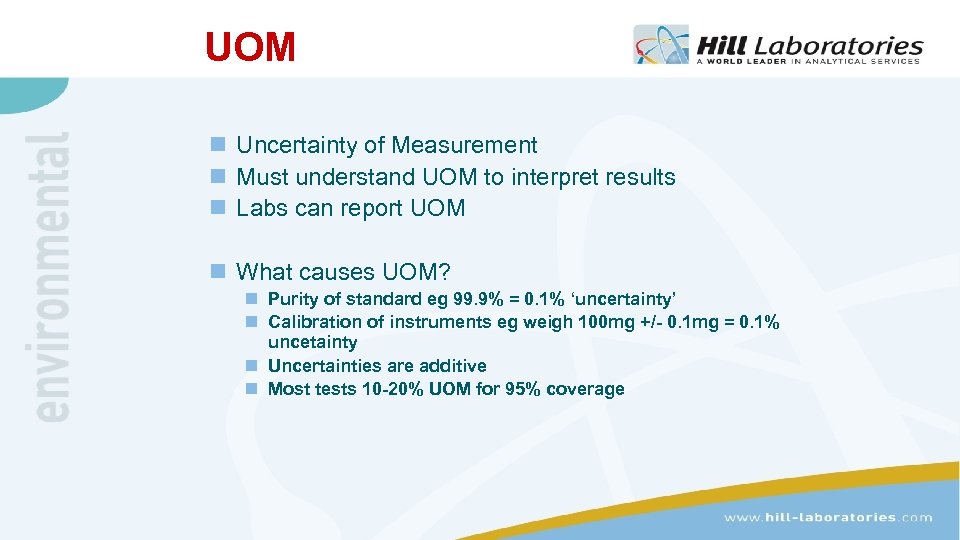 UOM

Hill Laboratories
A WORLD LEADER IN ANALYTICAL SERVICES

environmental

Uncertainty of Measurement
Must understand UOM to interpret results
Labs can report UOM

What causes UOM?
Purity of standard eg 99.9% = 0.1% ‘uncertainty’
Calibration of instruments eg weigh 100mg +/- 0.1mg = 0.1% uncetainty
Uncertainties are additive
Most tests 10-20% UOM for 95% coverage

www.hill-laboratories.com